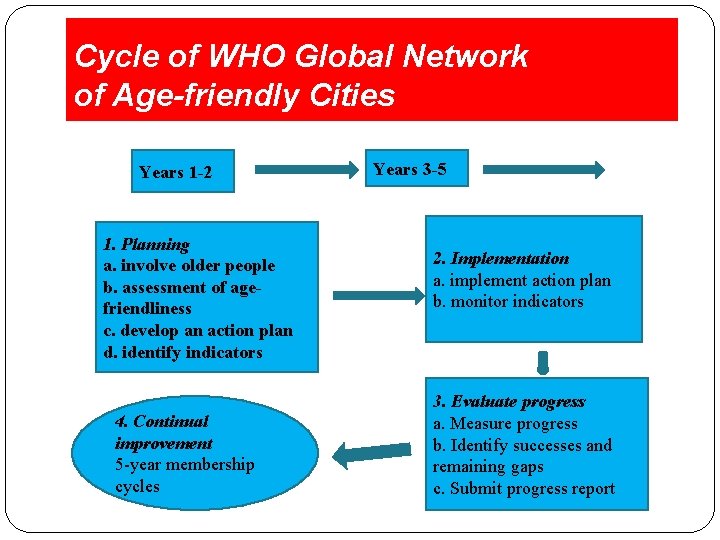 Cycle of WHO Global Network of Age-friendly Cities

Years 1-2

Years 3-5

1. Planning
a. involve older people
b. assessment of age-friendliness
c. develop an action plan
d. identify indicators

2. Implementation
a. implement action plan
b. monitor indicators

3. Evaluate progress
a. Measure progress
b. Identify successes and remaining gaps
c. Submit progress report

4. Continual improvement
5-year membership cycles